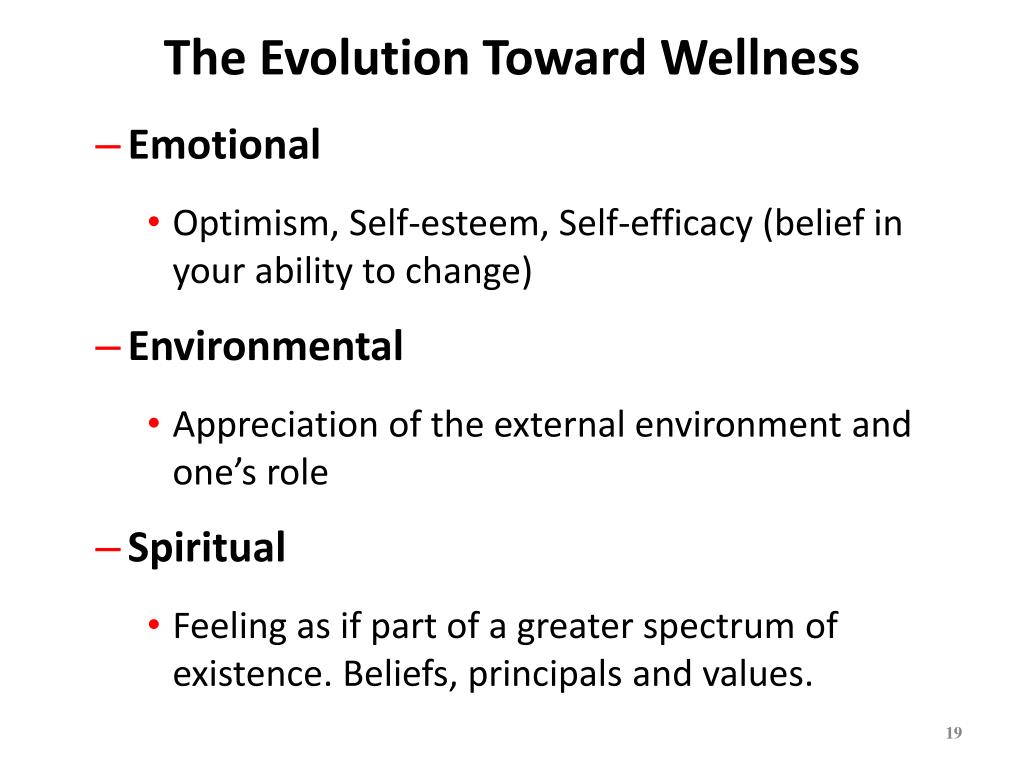 The Evolution Toward Wellness

– Emotional

• Optimism, Self-esteem, Self-efficacy (belief in your ability to change)

– Environmental

• Appreciation of the external environment and one’s role

– Spiritual

• Feeling as if part of a greater spectrum of existence. Beliefs, principals and values.

19